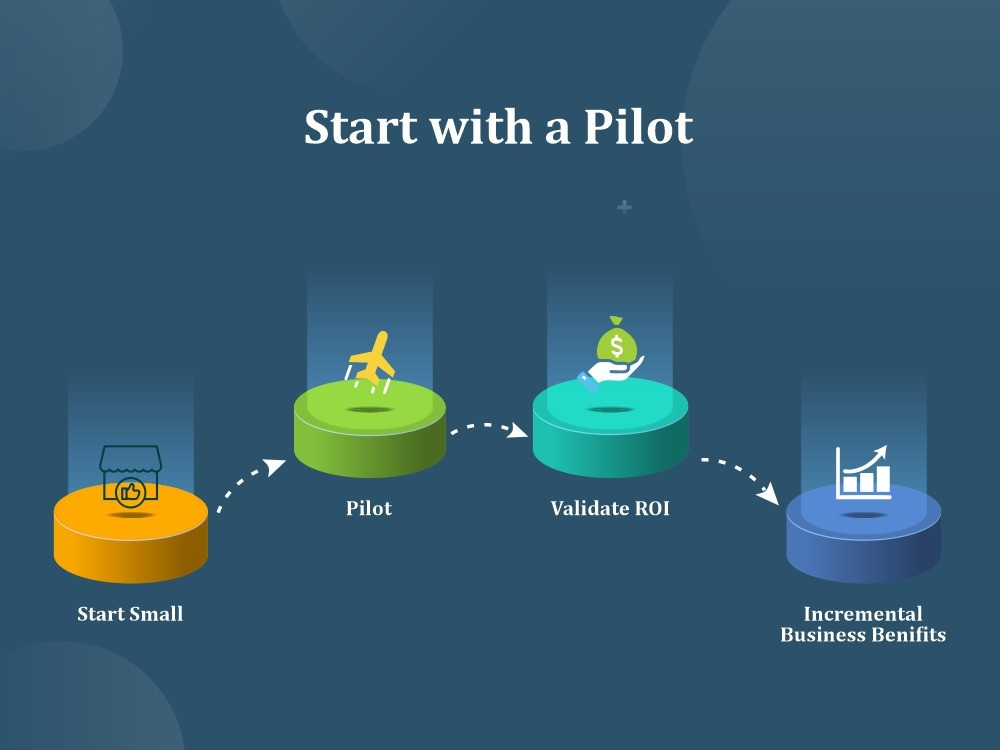 Start with a Pilot

Start Small

Pilot

Validate ROI

Incremental Business Benifits